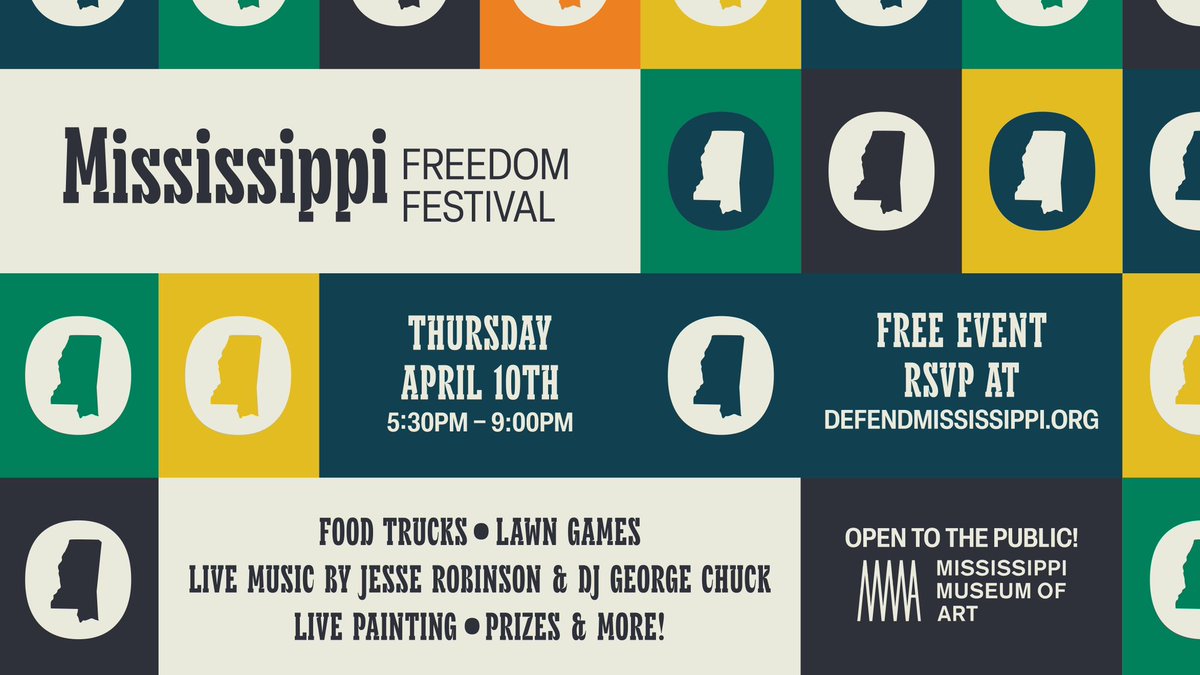 Mississippi FREEDOM FESTIVAL

THURSDAY
APRIL 10TH
5:30PM – 9:00PM

FREE EVENT
RSVP AT
DEFENDMISSISSIPPI.ORG

FOOD TRUCKS • LAWN GAMES
LIVE MUSIC BY JESSE ROBINSON & DJ GEORGE CHUCK
LIVE PAINTING • PRIZES & MORE!

OPEN TO THE PUBLIC!

MISSISSIPPI MUSEUM OF ART